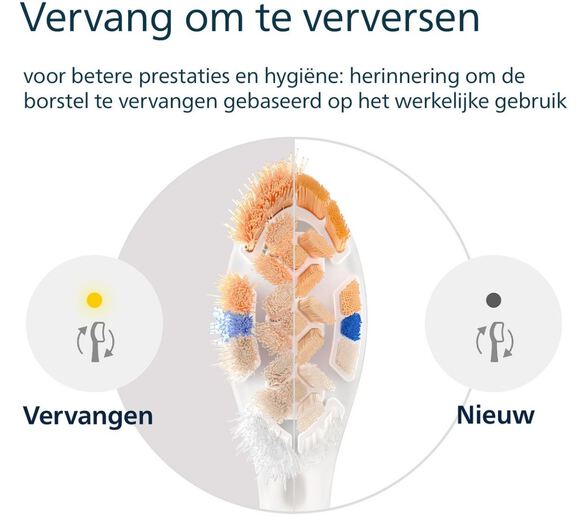 Vervang om te verversen

voor betere prestaties en hygiëne: herinnering om de borstel te vervangen gebaseerd op het werkelijke gebruik

Vervangen

Nieuw